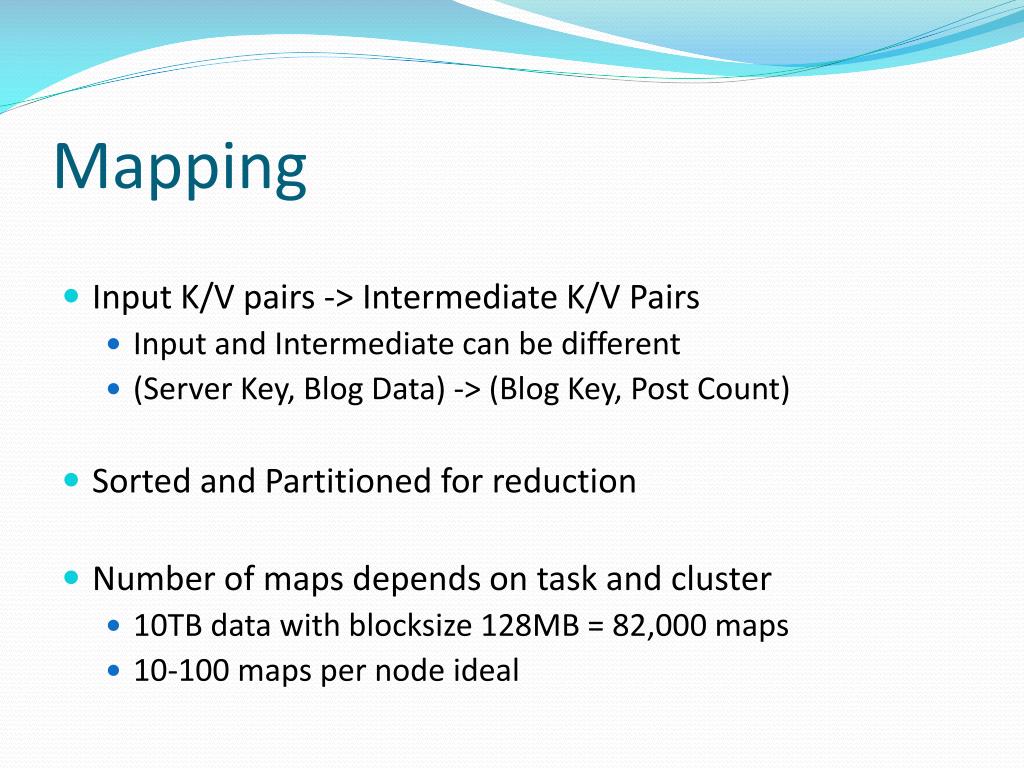 Mapping

- Input K/V pairs -> Intermediate K/V Pairs
  - Input and Intermediate can be different
  - (Server Key, Blog Data) -> (Blog Key, Post Count)

- Sorted and Partitioned for reduction

- Number of maps depends on task and cluster
  - 10TB data with blocksize 128MB = 82,000 maps
  - 10-100 maps per node ideal